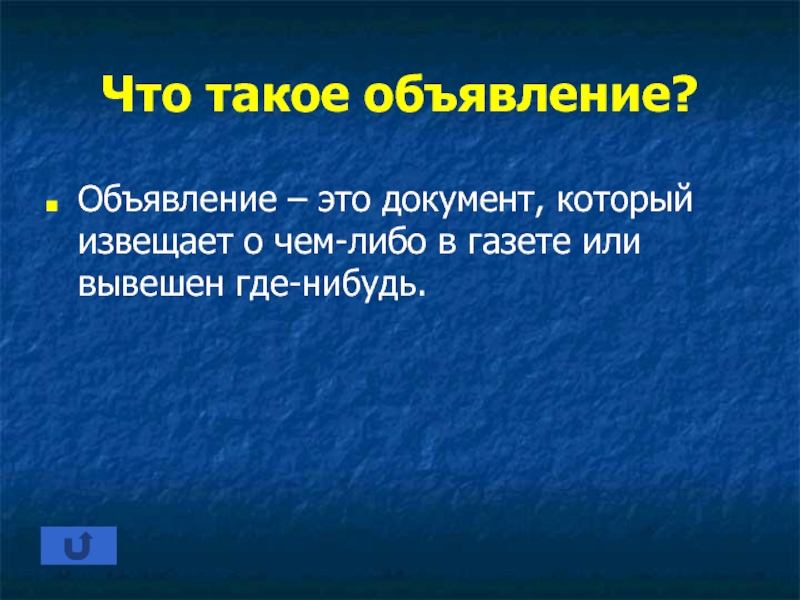 Что такое объявление?

Объявление – это документ, который извещает о чем-либо в газете или вывешен где-нибудь.